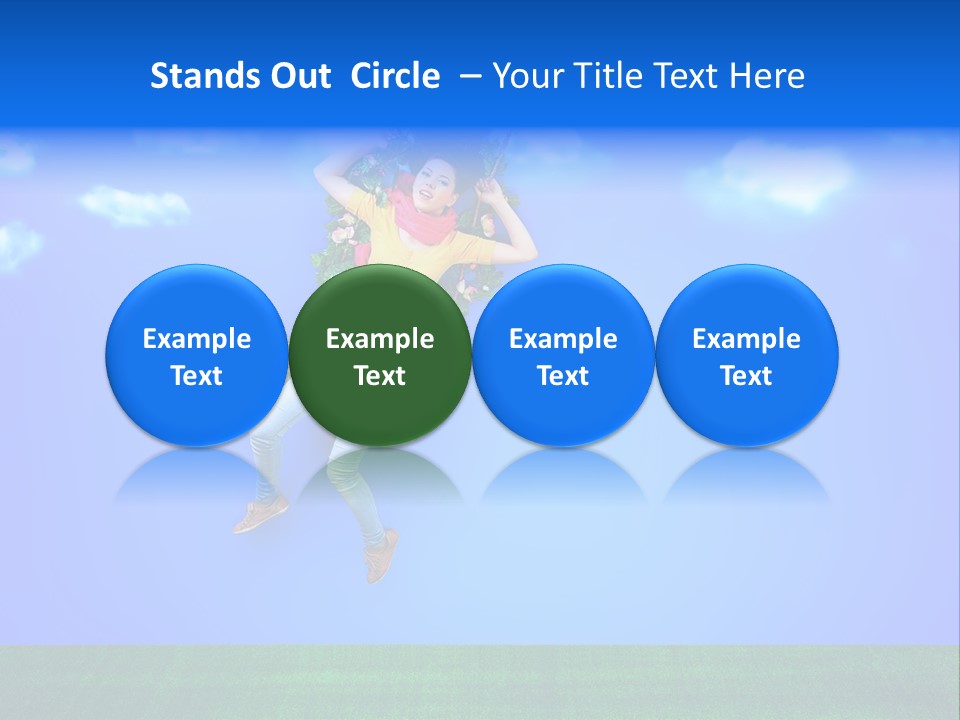 Stands Out Circle – Your Title Text Here

Example Text

Example Text

Example Text

Example Text